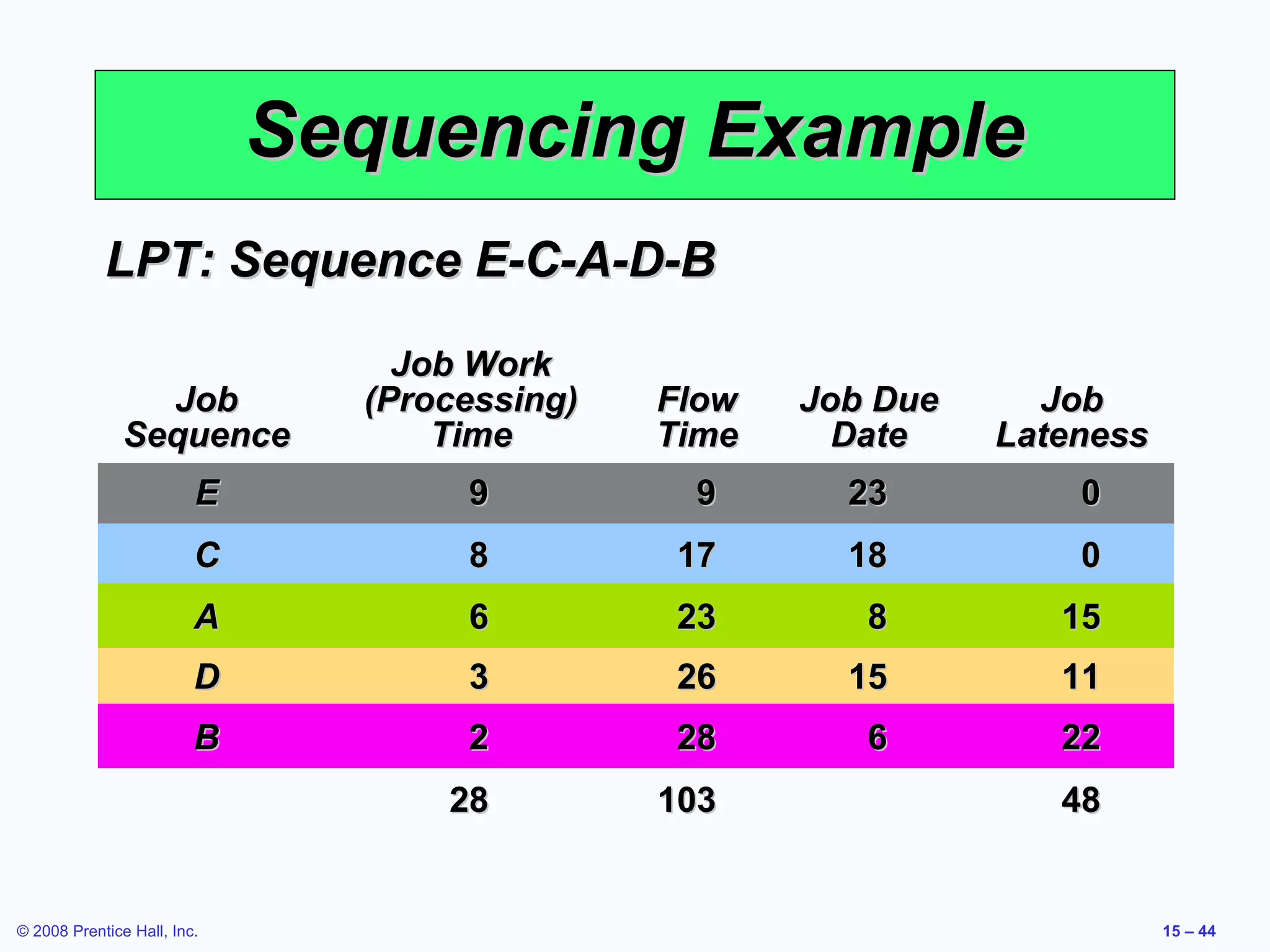 Sequencing Example

LPT: Sequence E-C-A-D-B

| Job Sequence | Job Work (Processing) Time | Flow Time | Job Due Date | Job Lateness |
|---|---|---|---|---|
| E | 9 | 9 | 23 | 0 |
| C | 8 | 17 | 18 | 0 |
| A | 6 | 23 | 8 | 15 |
| D | 3 | 26 | 15 | 11 |
| B | 2 | 28 | 6 | 22 |
| | 28 | 103 | | 48 |

© 2008 Prentice Hall, Inc.

15 – 44